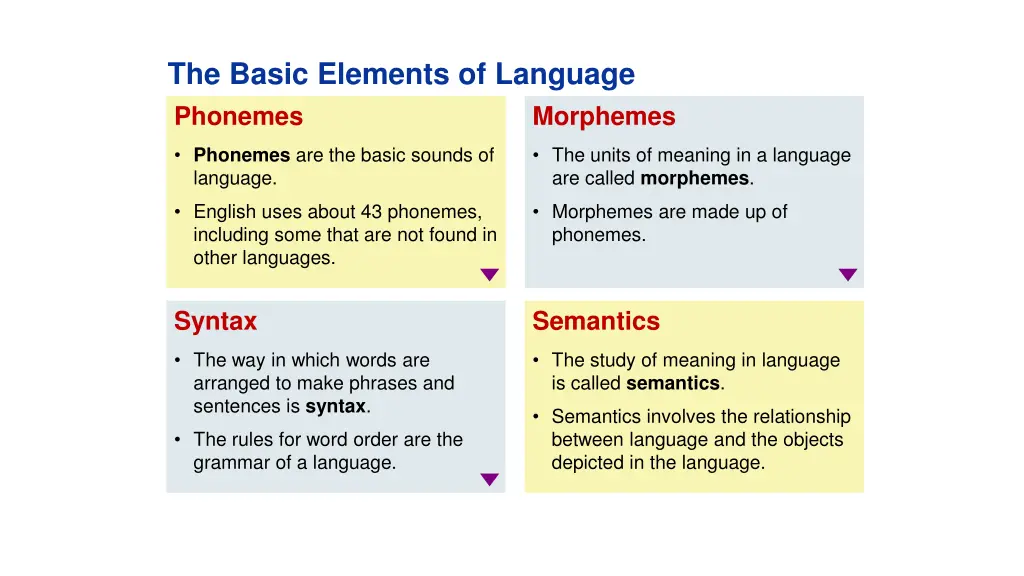 The Basic Elements of Language

Phonemes

• Phonemes are the basic sounds of language.

• English uses about 43 phonemes, including some that are not found in other languages.

Morphemes

• The units of meaning in a language are called morphemes.

• Morphemes are made up of phonemes.

Syntax

• The way in which words are arranged to make phrases and sentences is syntax.

• The rules for word order are the grammar of a language.

Semantics

• The study of meaning in language is called semantics.

• Semantics involves the relationship between language and the objects depicted in the language.